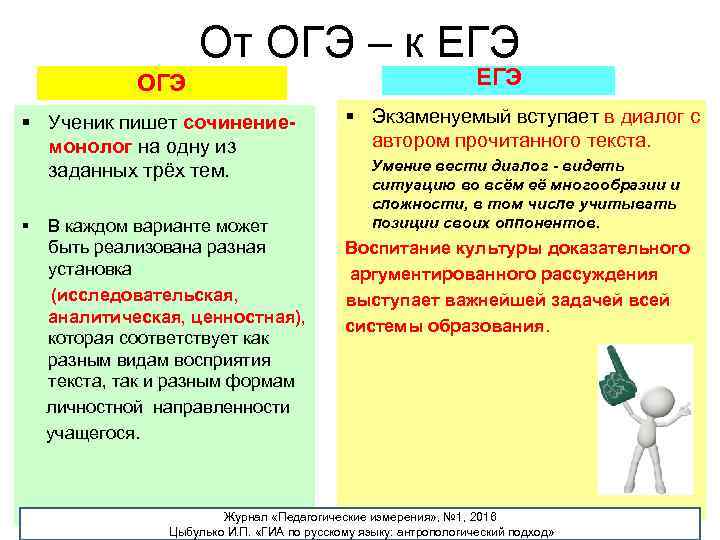 От ОГЭ – к ЕГЭ

ОГЭ

▪ Ученик пишет сочинение-монолог на одну из заданных трёх тем.

▪ В каждом варианте может быть реализована разная установка (исследовательская, аналитическая, ценностная), которая соответствует как разным видам восприятия текста, так и разным формам личностной направленности учащегося.

ЕГЭ

▪ Экзаменуемый вступает в диалог с автором прочитанного текста.

Умение вести диалог - видеть ситуацию во всём её многообразии и сложности, в том числе учитывать позиции своих оппонентов.

Воспитание культуры доказательного аргументированного рассуждения выступает важнейшей задачей всей системы образования.

Журнал «Педагогические измерения», №1, 2016
Цыбулько И.П. «ГИА по русскому языку: антропологический подход»